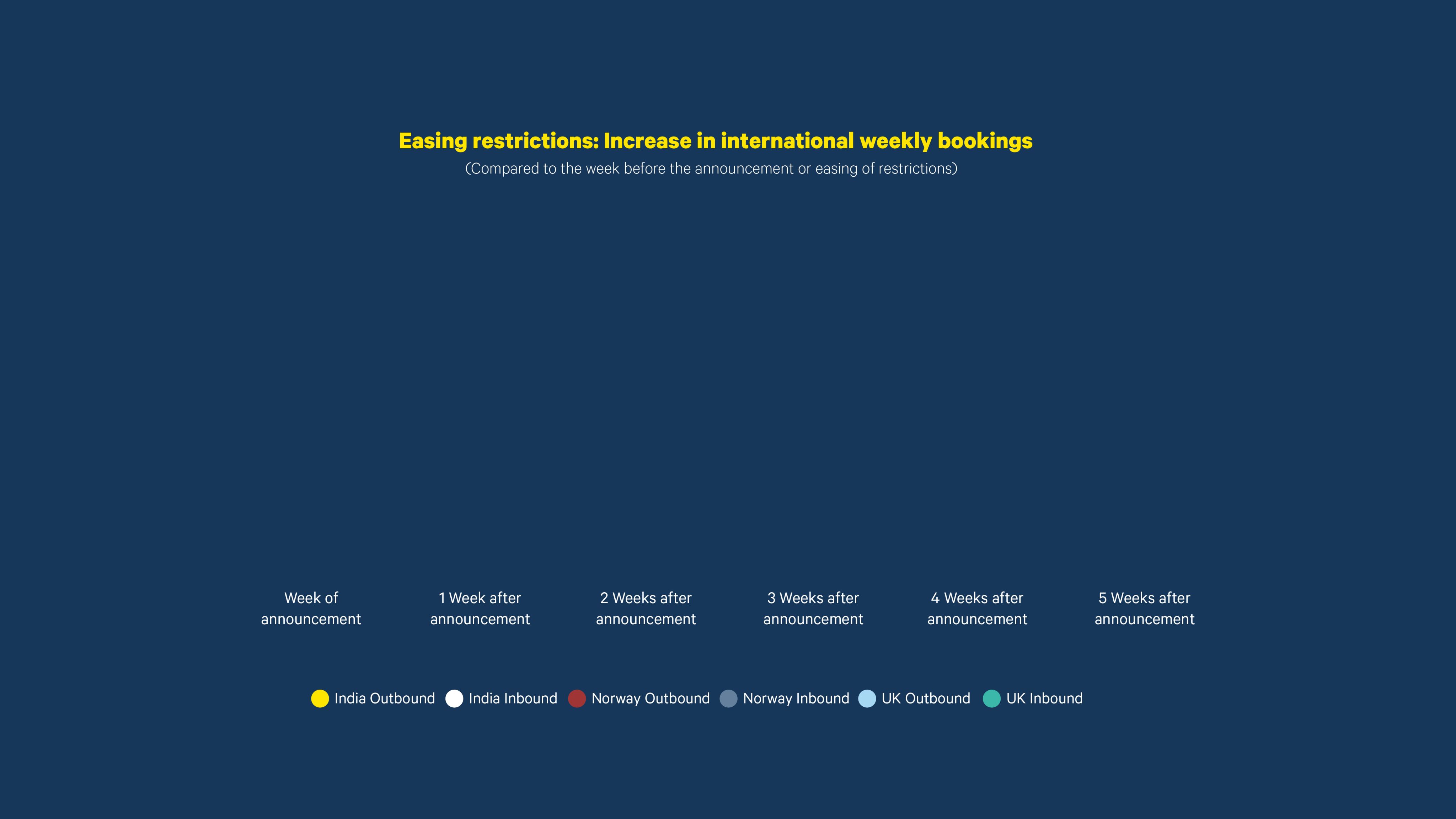 Easing restrictions: Increase in international weekly bookings
(Compared to the week before the announcement or easing of restrictions)

Week of announcement
1 Week after announcement
2 Weeks after announcement
3 Weeks after announcement
4 Weeks after announcement
5 Weeks after announcement

India Outbound
India Inbound
Norway Outbound
Norway Inbound
UK Outbound
UK Inbound